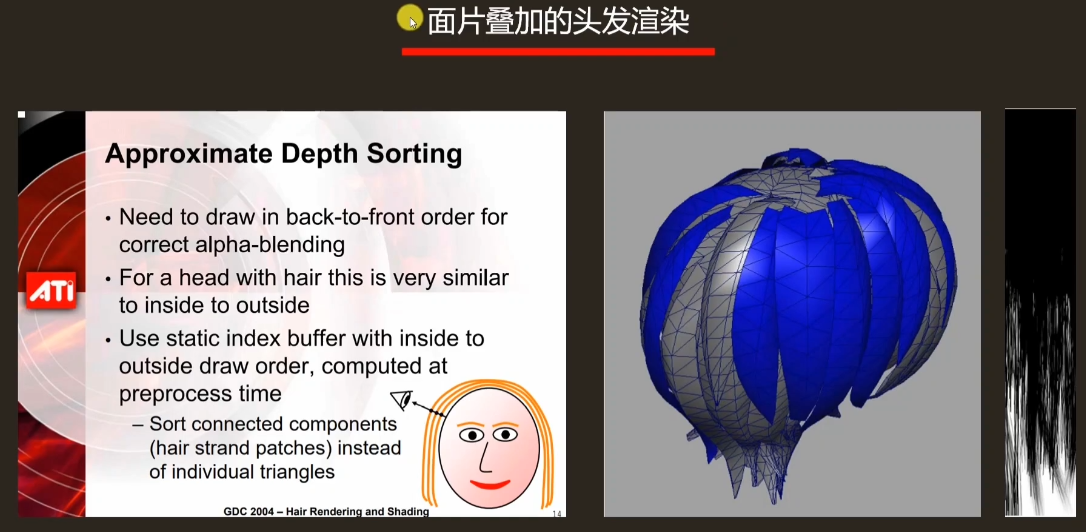 面片叠加的头发渲染

ATI

Approximate Depth Sorting

• Need to draw in back-to-front order for correct alpha-blending
• For a head with hair this is very similar to inside to outside
• Use static index buffer with inside to outside draw order, computed at preprocess time
– Sort connected components (hair strand patches) instead of individual triangles

GDC 2004 – Hair Rendering and Shading

14